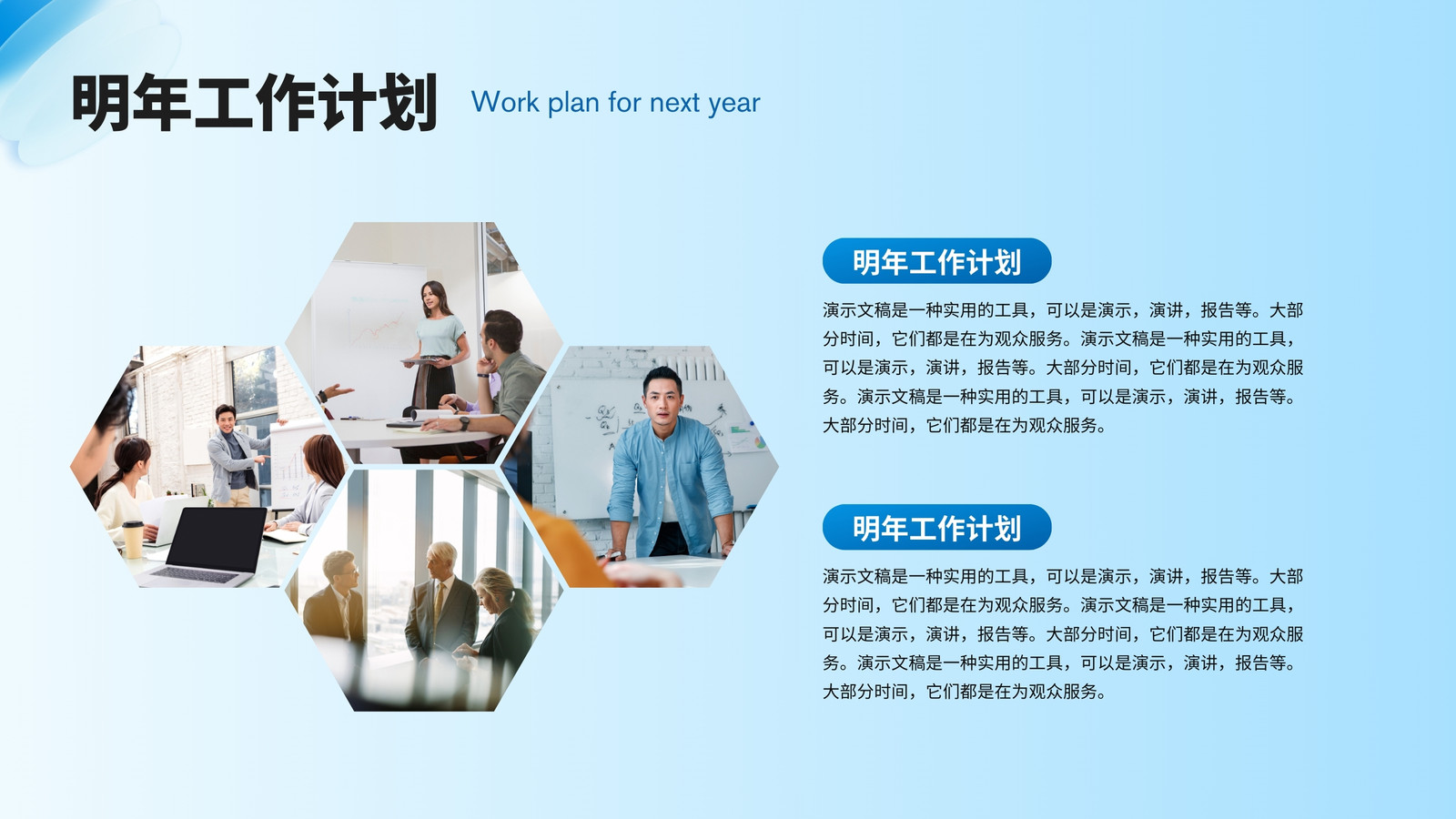 明年工作计划 Work plan for next year

明年工作计划

演示文稿是一种实用的工具，可以是演示，演讲，报告等。大部分时间，它们都是在为观众服务。演示文稿是一种实用的工具，可以是演示，演讲，报告等。大部分时间，它们都是在为观众服务。演示文稿是一种实用的工具，可以是演示，演讲，报告等。大部分时间，它们都是在为观众服务。

明年工作计划

演示文稿是一种实用的工具，可以是演示，演讲，报告等。大部分时间，它们都是在为观众服务。演示文稿是一种实用的工具，可以是演示，演讲，报告等。大部分时间，它们都是在为观众服务。演示文稿是一种实用的工具，可以是演示，演讲，报告等。大部分时间，它们都是在为观众服务。